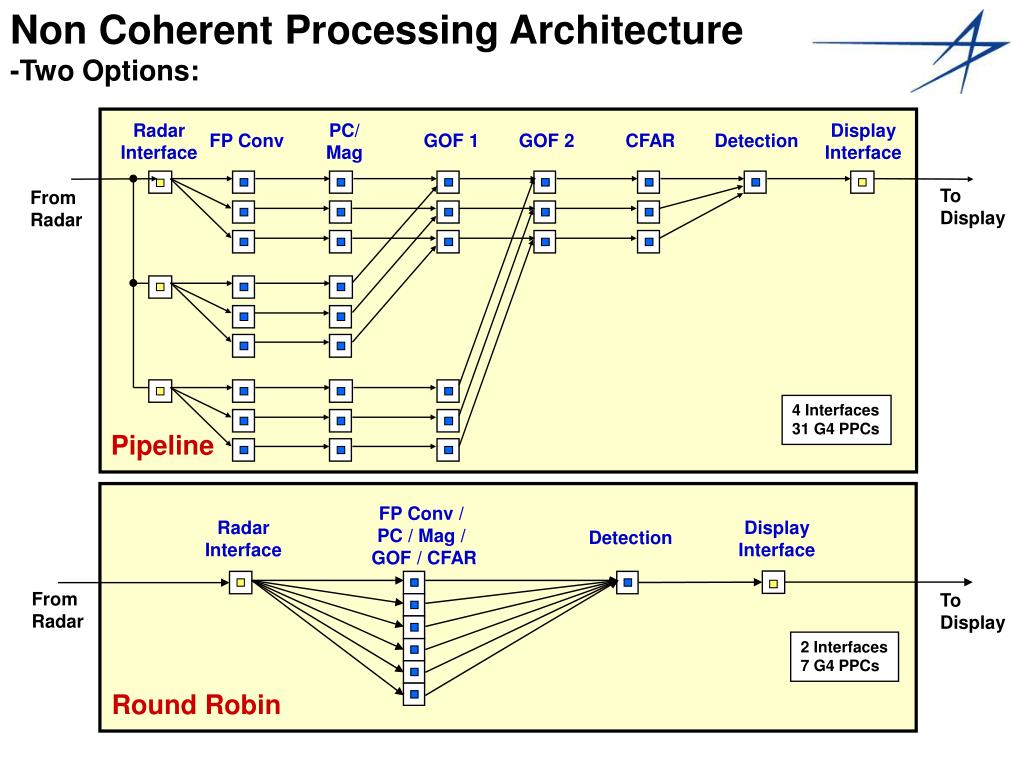 Non Coherent Processing Architecture
-Two Options:

Radar Interface
FP Conv
PC/ Mag
GOF 1
GOF 2
CFAR
Detection
Display Interface

From Radar
To Display

4 Interfaces
31 G4 PPCs

Pipeline

Radar Interface
FP Conv / PC / Mag / GOF / CFAR
Detection
Display Interface

From Radar
To Display

2 Interfaces
7 G4 PPCs

Round Robin